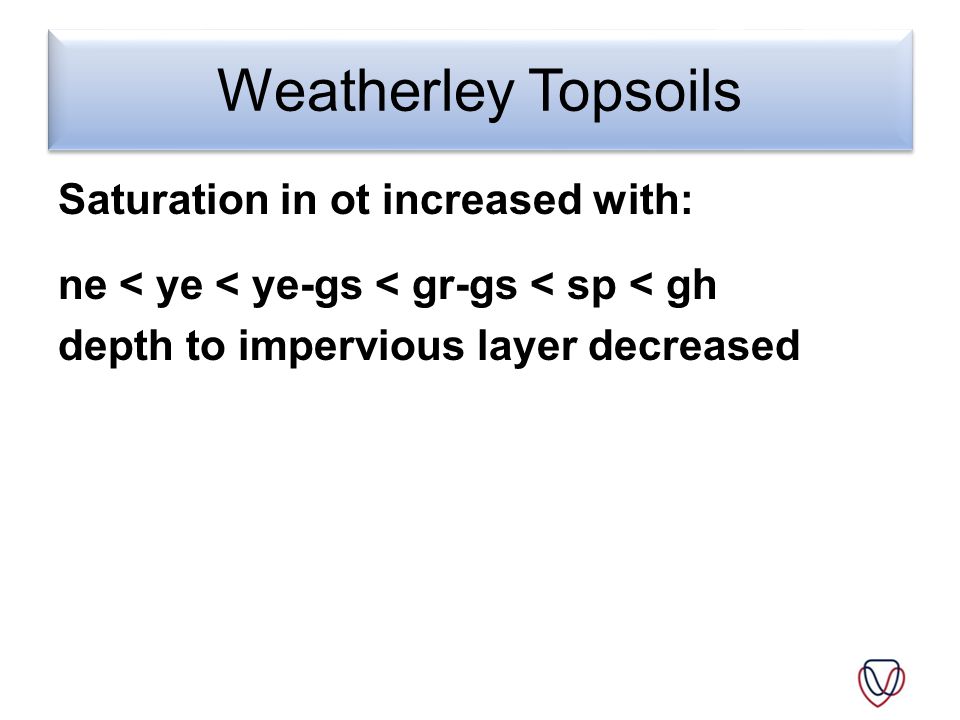 Weatherley Topsoils

Saturation in ot increased with:

ne < ye < ye-gs < gr-gs < sp < gh
depth to impervious layer decreased